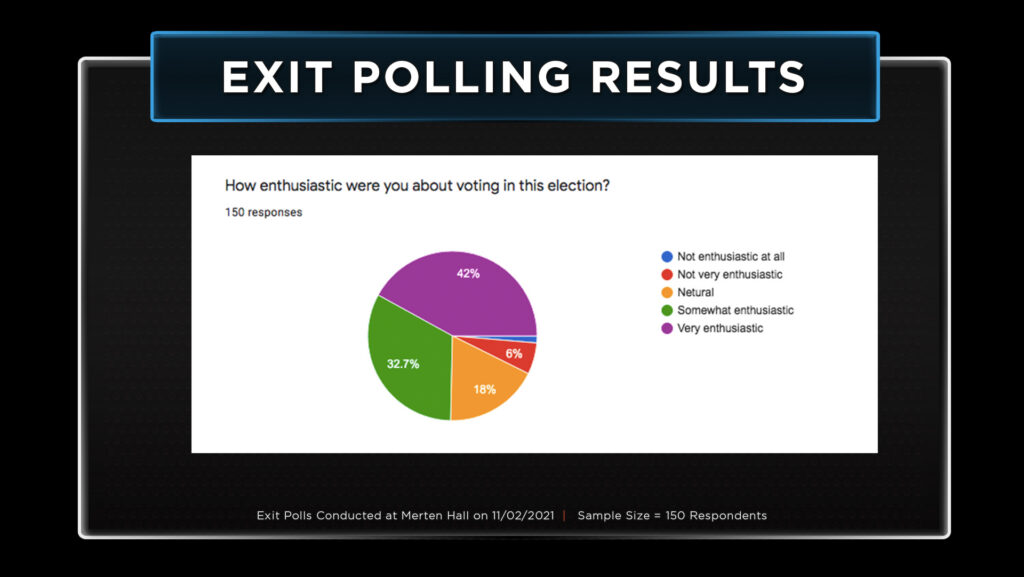 EXIT POLLING RESULTS

How enthusiastic were you about voting in this election?

150 responses

42%

6%

18%

32.7%

Not enthusiastic at all
Not very enthusiastic
Netural
Somewhat enthusiastic
Very enthusiastic

Exit Polls Conducted at Merten Hall on 11/02/2021 | Sample Size = 150 Respondents